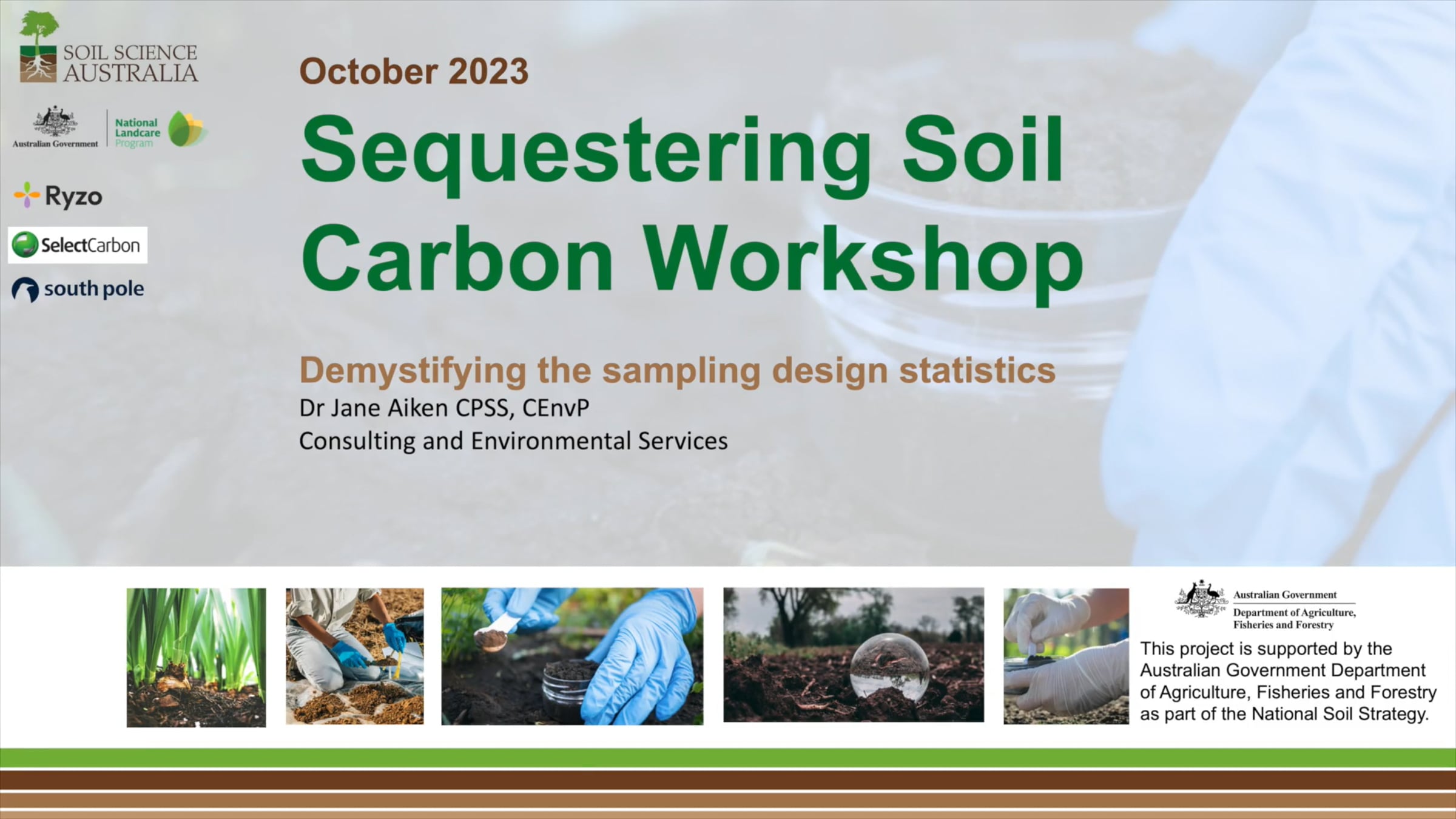 SOIL SCIENCE AUSTRALIA

Australian Government

National Landcare Program

Ryzo

SelectCarbon

south pole

October 2023

Sequestering Soil Carbon Workshop

Demystifying the sampling design statistics

Dr Jane Aiken CPSS, CEnvP

Consulting and Environmental Services

Australian Government
Department of Agriculture, Fisheries and Forestry

This project is supported by the Australian Government Department of Agriculture, Fisheries and Forestry as part of the National Soil Strategy.